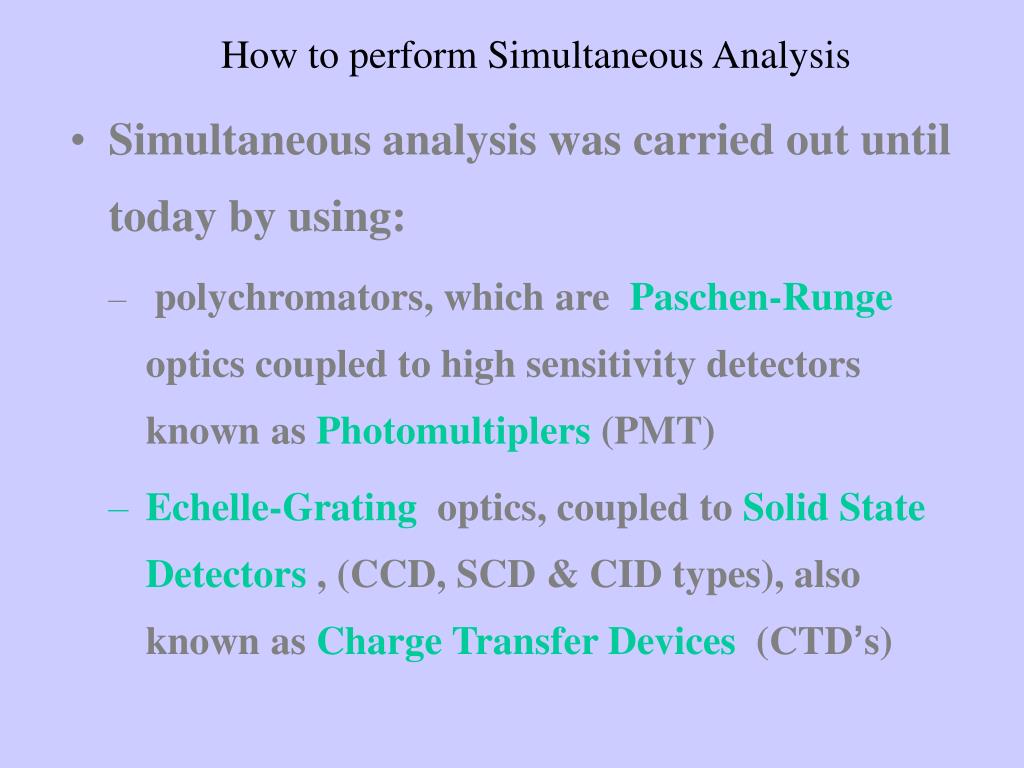 How to perform Simultaneous Analysis

• Simultaneous analysis was carried out until today by using:

– polychromators, which are Paschen-Runge optics coupled to high sensitivity detectors known as Photomultiplers (PMT)

– Echelle-Grating optics, coupled to Solid State Detectors , (CCD, SCD & CID types), also known as Charge Transfer Devices (CTD's)